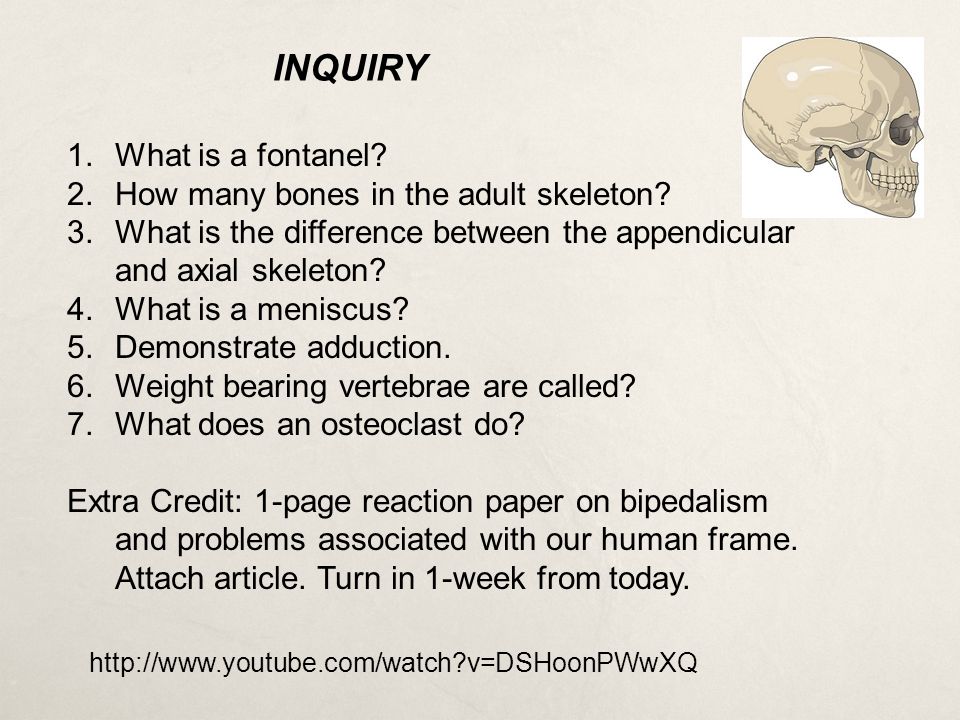 INQUIRY

1. What is a fontanel?
2. How many bones in the adult skeleton?
3. What is the difference between the appendicular and axial skeleton?
4. What is a meniscus?
5. Demonstrate adduction.
6. Weight bearing vertebrae are called?
7. What does an osteoclast do?

Extra Credit: 1-page reaction paper on bipedalism and problems associated with our human frame. Attach article. Turn in 1-week from today.

http://www.youtube.com/watch?v=DSHoonPWwXQ